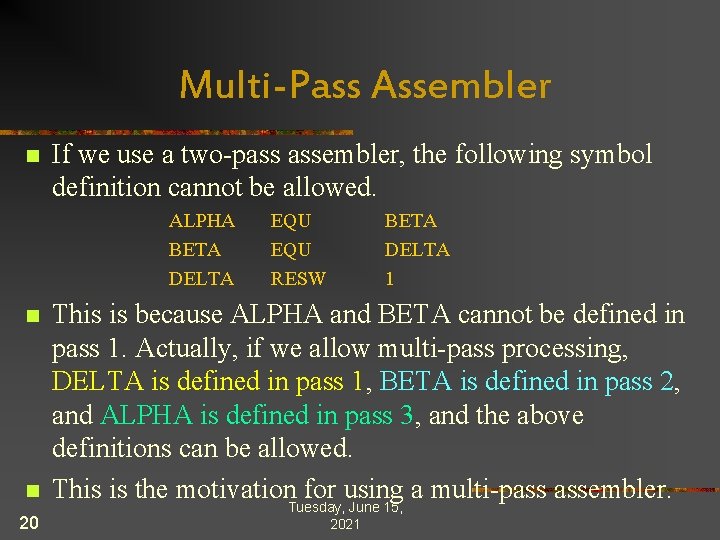 Multi-Pass Assembler

If we use a two-pass assembler, the following symbol definition cannot be allowed.

| ALPHA | EQU | BETA |
|---|---|---|
| BETA | EQU | DELTA |
| DELTA | RESW | 1 |

This is because ALPHA and BETA cannot be defined in pass 1. Actually, if we allow multi-pass processing, DELTA is defined in pass 1, BETA is defined in pass 2, and ALPHA is defined in pass 3, and the above definitions can be allowed.

This is the motivation for using a multi-pass assembler.

20

Tuesday, June 15, 2021